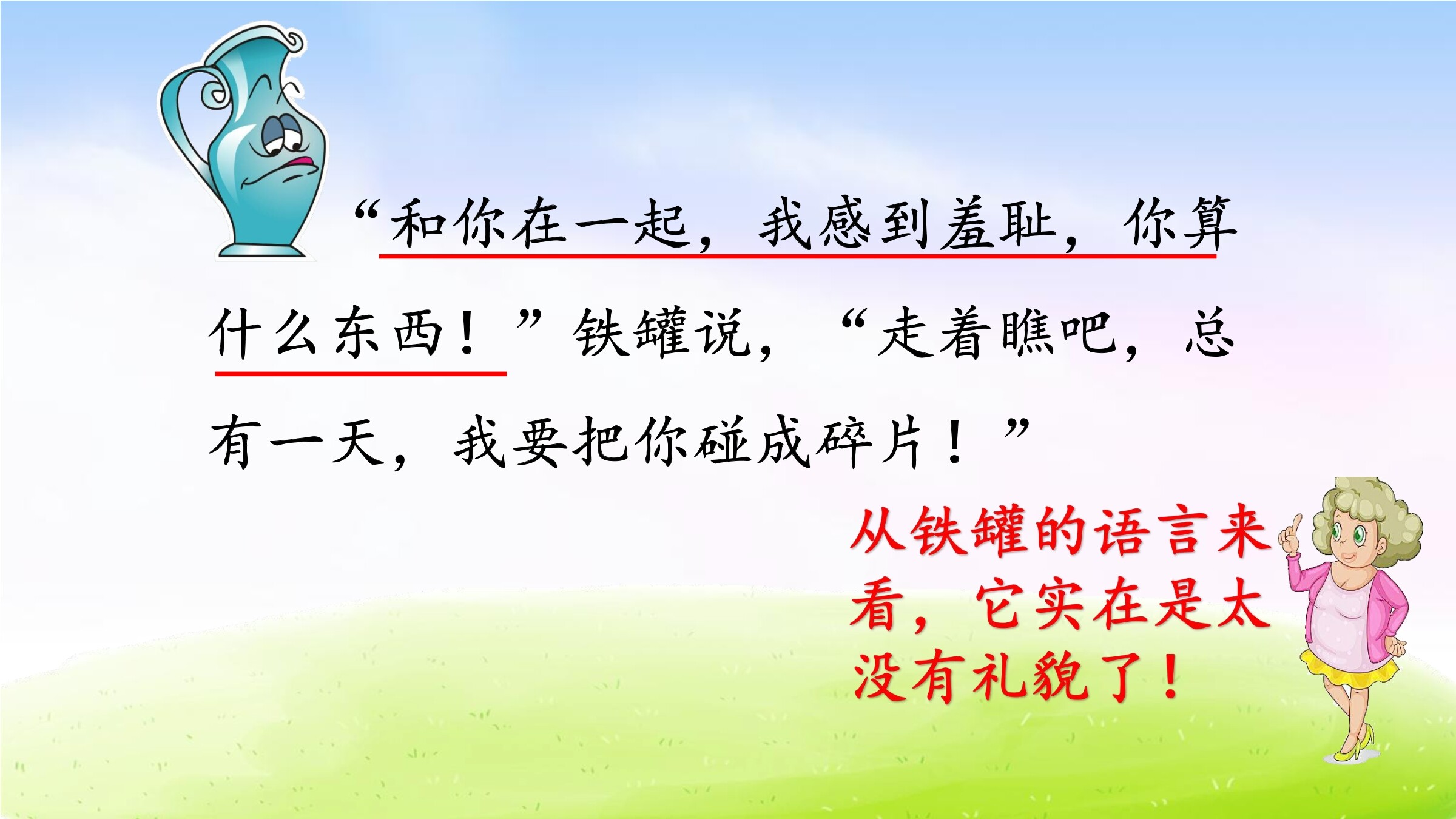 “和你在一起，我感到羞耻，你算什么东西！”铁罐说，“走着瞧吧，总有一天，我要把你碰成碎片！”

从铁罐的语言来看，它实在是太没有礼貌了！